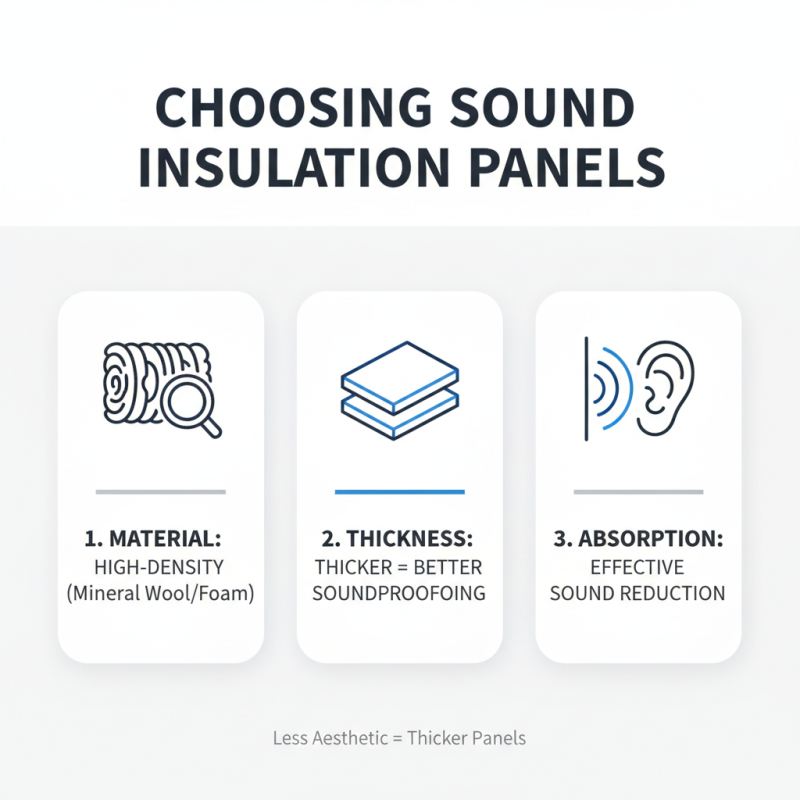 CHOOSING SOUND INSULATION PANELS

1. MATERIAL:
HIGH-DENSITY
(Mineral Wool/Foam)

2. THICKNESS:
THICKER = BETTER
SOUNDPROOFOING

3. ABSORPTION:
EFFECTIVE
SOUND REDUCTION

Less Aesthetic = Thicker Panels